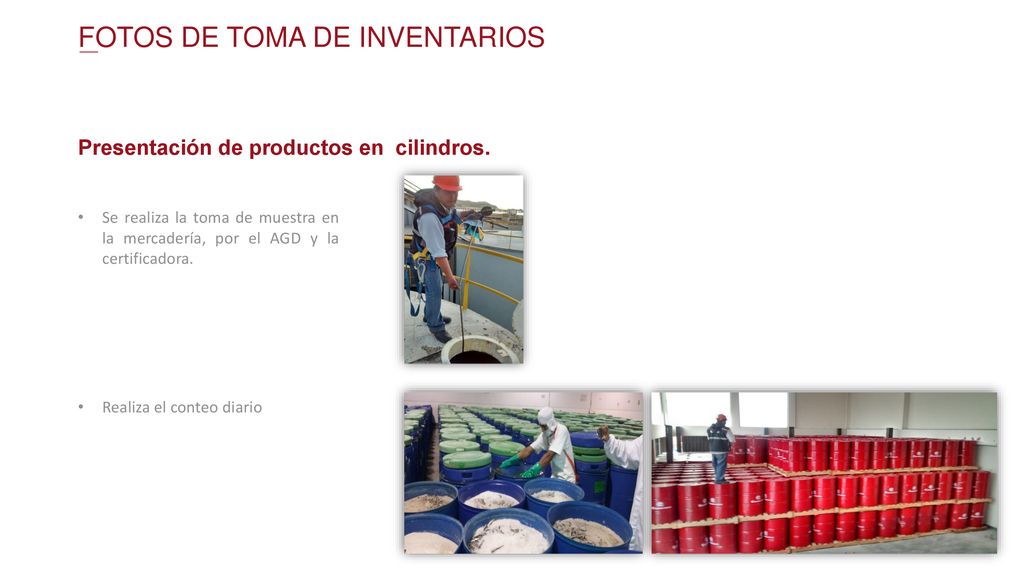 FOTOS DE TOMA DE INVENTARIOS

Presentación de productos en cilindros.

• Se realiza la toma de muestra en la mercadería, por el AGD y la certificadora.

• Realiza el conteo diario